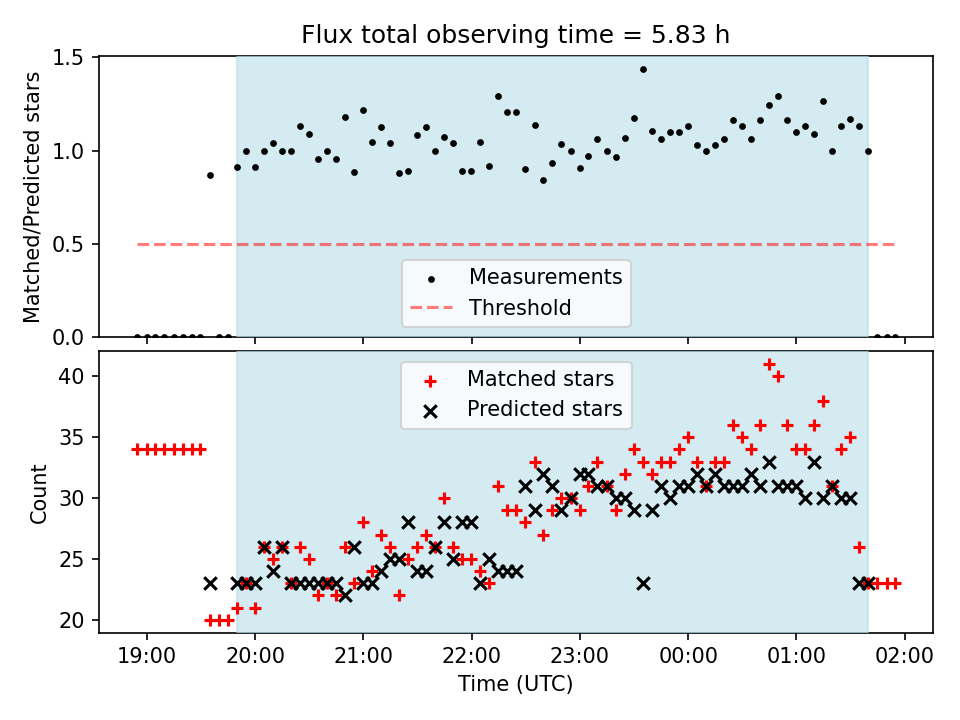 Flux total observing time = 5.83 h

Matched/Predicted stars

1.5
1.0
0.5
0.0

Measurements
Threshold

Count

40
35
30
25
20

Matched stars
Predicted stars

19:00 20:00 21:00 22:00 23:00 00:00 01:00 02:00

Time (UTC)